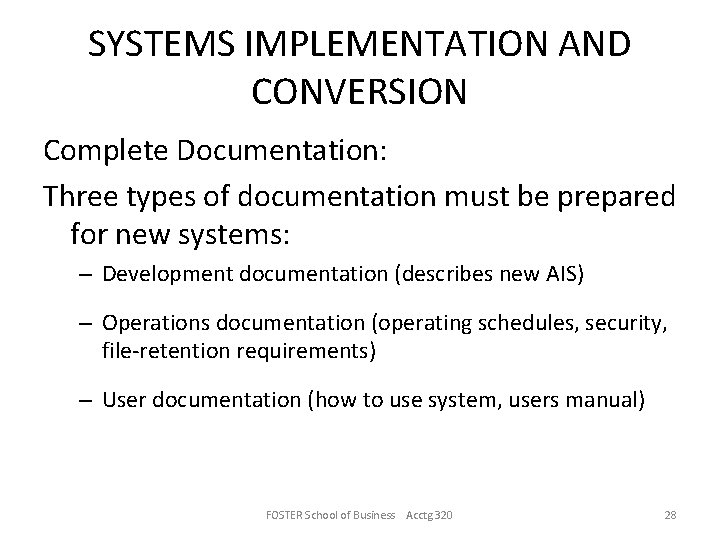 SYSTEMS IMPLEMENTATION AND CONVERSION

Complete Documentation:

Three types of documentation must be prepared for new systems:

– Development documentation (describes new AIS)

– Operations documentation (operating schedules, security, file-retention requirements)

– User documentation (how to use system, users manual)

FOSTER School of Business Acctg 320

28